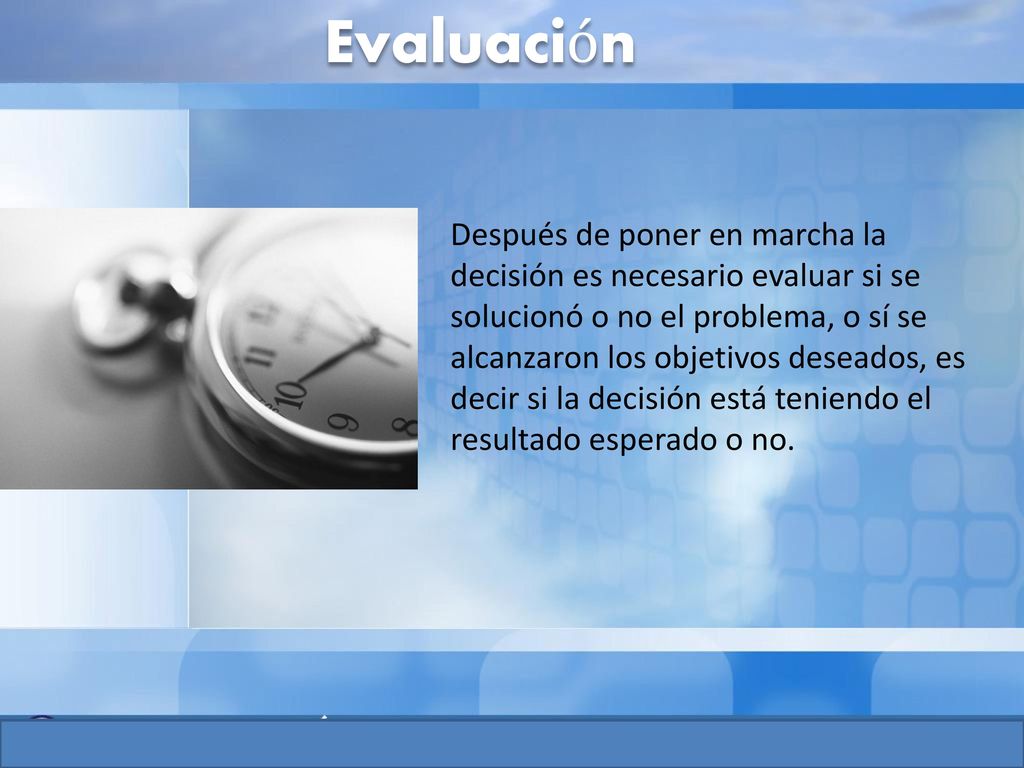 Evaluación

Después de poner en marcha la decisión es necesario evaluar si se solucionó o no el problema, o sí se alcanzaron los objetivos deseados, es decir si la decisión está teniendo el resultado esperado o no.